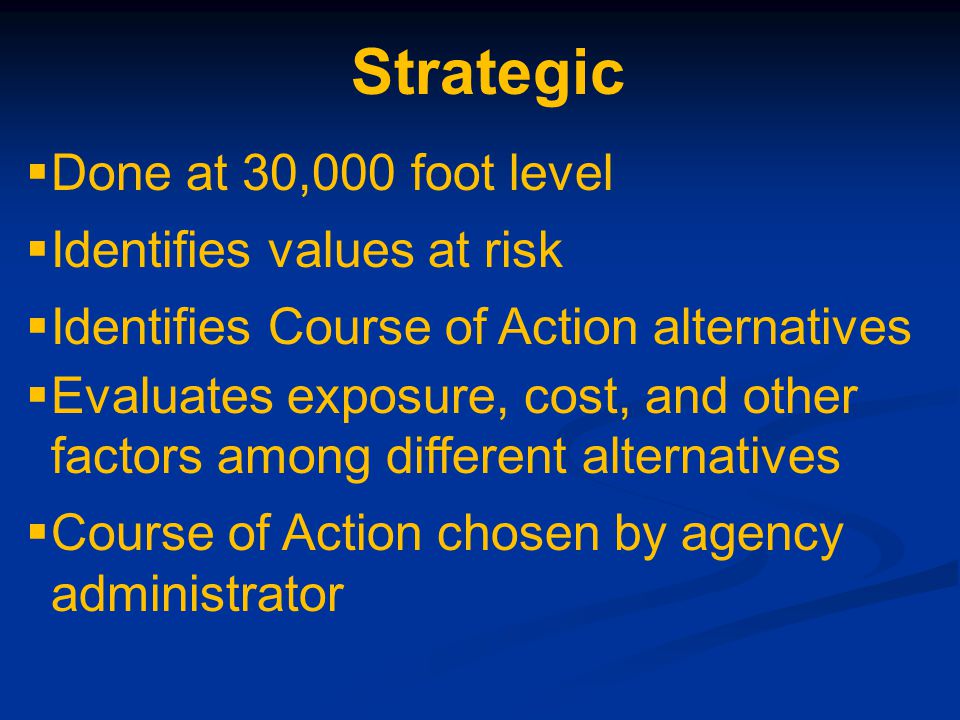 Strategic

▪ Done at 30,000 foot level

▪ Identifies values at risk

▪ Identifies Course of Action alternatives

▪ Evaluates exposure, cost, and other factors among different alternatives

▪ Course of Action chosen by agency administrator